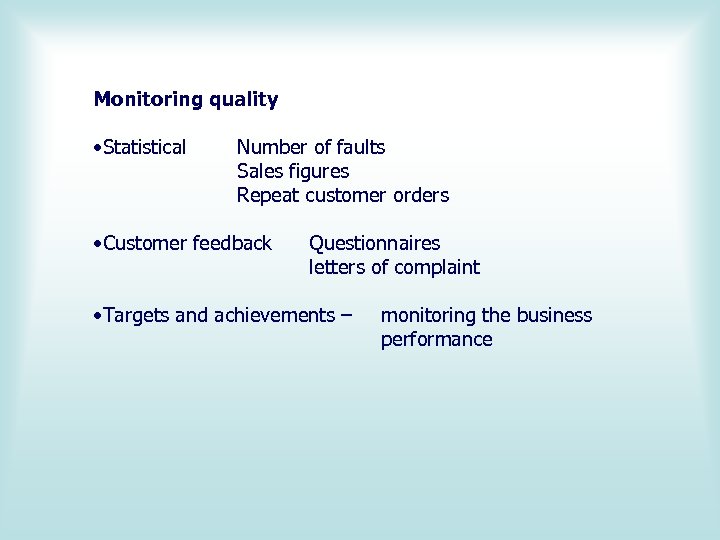 Monitoring quality

•Statistical Number of faults
Sales figures
Repeat customer orders

•Customer feedback Questionnaires
letters of complaint

•Targets and achievements – monitoring the business performance